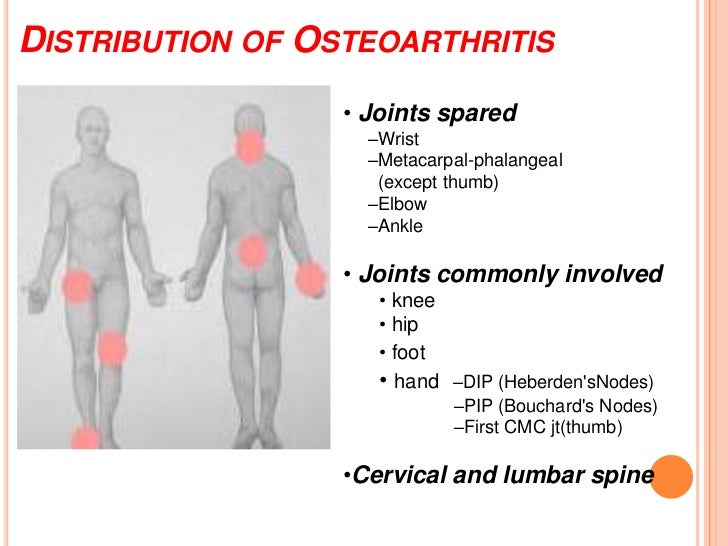 DISTRIBUTION OF OSTEOARTHRITIS

• Joints spared
–Wrist
–Metacarpal-phalangeal (except thumb)
–Elbow
–Ankle

• Joints commonly involved
• knee
• hip
• foot
• hand –DIP (Heberden'sNodes)
–PIP (Bouchard's Nodes)
–First CMC jt(thumb)

•Cervical and lumbar spine